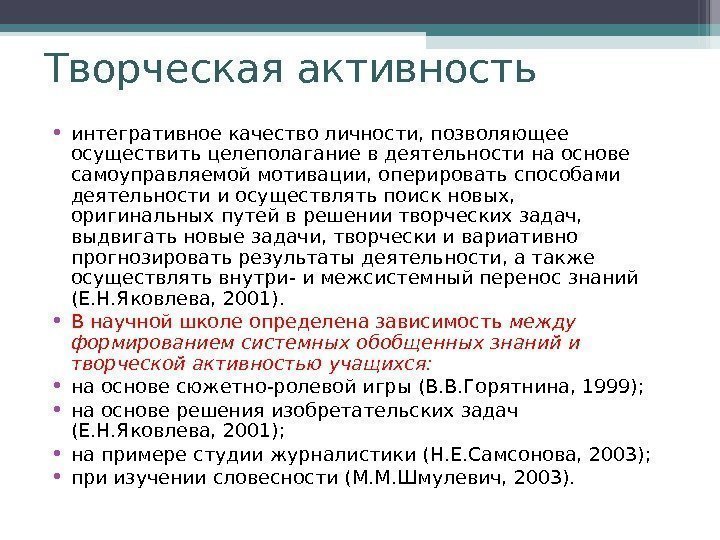 Творческая активность

• интегративное качество личности, позволяющее осуществить целеполагание в деятельности на основе самоуправляемой мотивации, оперировать способами деятельности и осуществлять поиск новых, оригинальных путей в решении творческих задач, выдвигать новые задачи, творчески и вариативно прогнозировать результаты деятельности, а также осуществлять внутри- и межсистемный перенос знаний (Е.Н.Яковлева, 2001).
• В научной школе определена зависимость между формированием системных обобщенных знаний и творческой активностью учащихся:
• на основе сюжетно-ролевой игры (В.В.Горятнина, 1999);
• на основе решения изобретательских задач (Е.Н.Яковлева, 2001);
• на примере студии журналистики (Н.Е.Самсонова, 2003);
• при изучении словесности (М.М.Шмулевич, 2003).